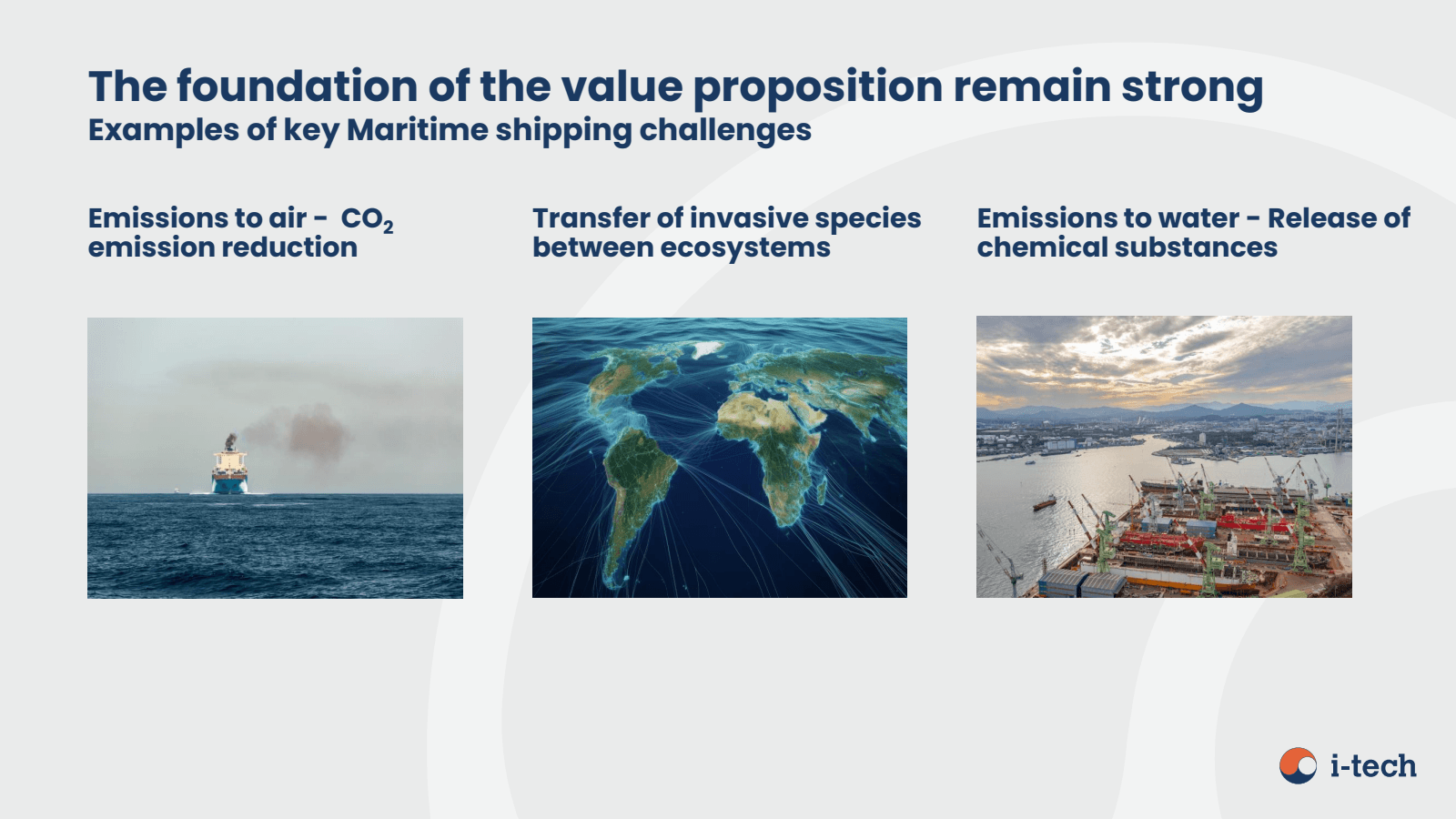 The foundation of the value proposition remain strong
Examples of key Maritime shipping challenges

Emissions to air - $CO_2$ emission reduction

Transfer of invasive species between ecosystems

Emissions to water - Release of chemical substances

i-tech